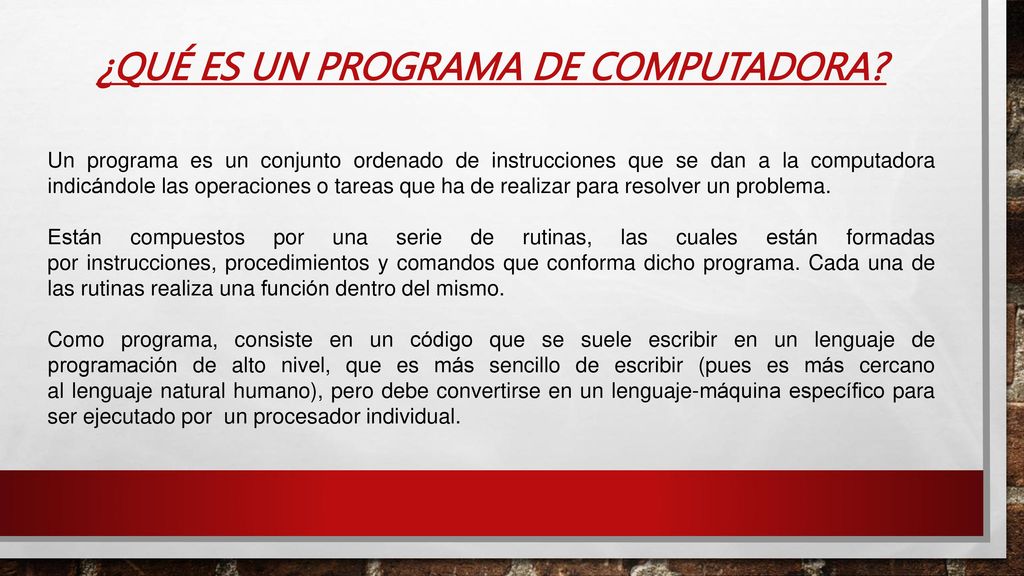 ¿QUÉ ES UN PROGRAMA DE COMPUTADORA?

Un programa es un conjunto ordenado de instrucciones que se dan a la computadora indicándole las operaciones o tareas que ha de realizar para resolver un problema.

Están compuestos por una serie de rutinas, las cuales están formadas por instrucciones, procedimientos y comandos que conforma dicho programa. Cada una de las rutinas realiza una función dentro del mismo.

Como programa, consiste en un código que se suele escribir en un lenguaje de programación de alto nivel, que es más sencillo de escribir (pues es más cercano al lenguaje natural humano), pero debe convertirse en un lenguaje-máquina específico para ser ejecutado por un procesador individual.